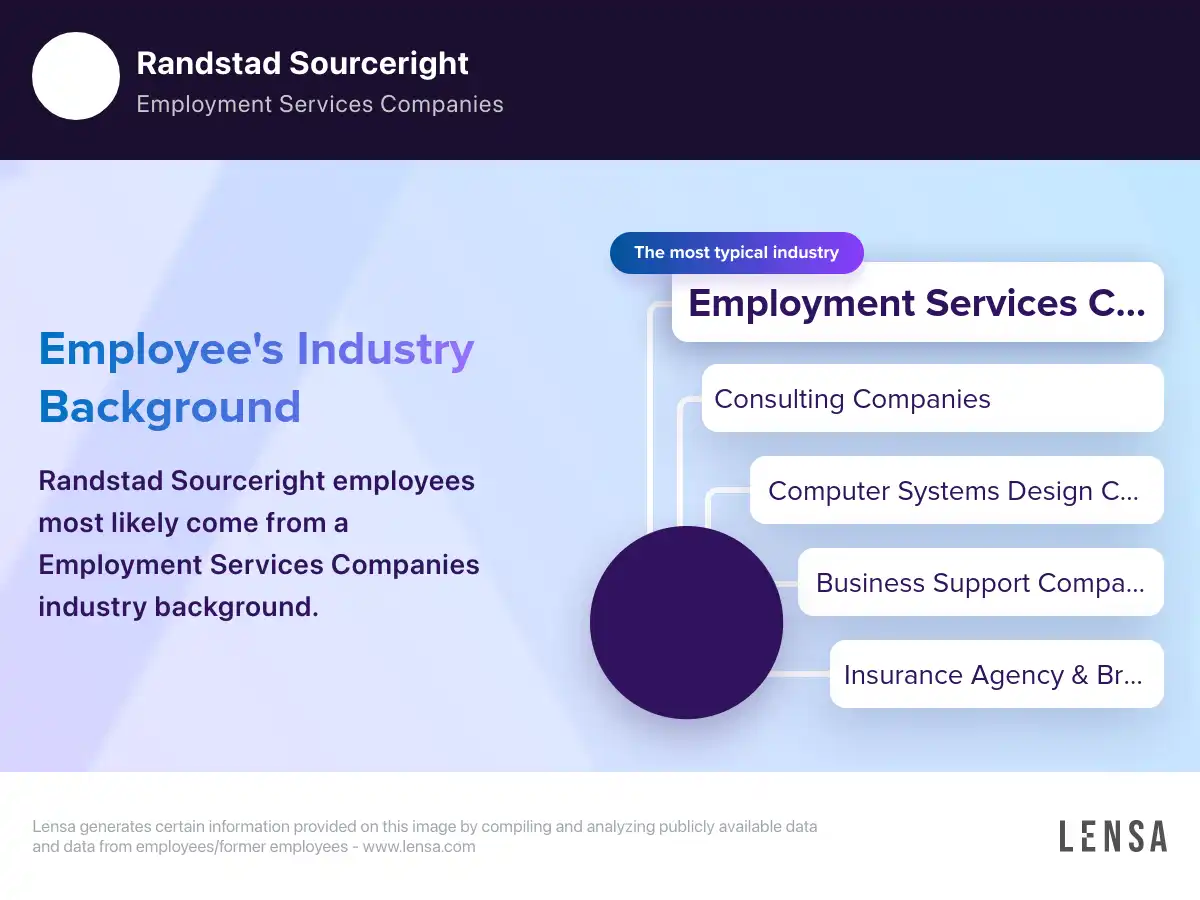 Randstad Sourceright
Employment Services Companies

Employee's Industry Background

Randstad Sourceright employees most likely come from a Employment Services Companies industry background.

The most typical industry
Employment Services C...
Consulting Companies
Computer Systems Design C...
Business Support Compa...
Insurance Agency & Br...

Lensa generates certain information provided on this image by compiling and analyzing publicly available data and data from employees/former employees - www.lensa.com

LENSA